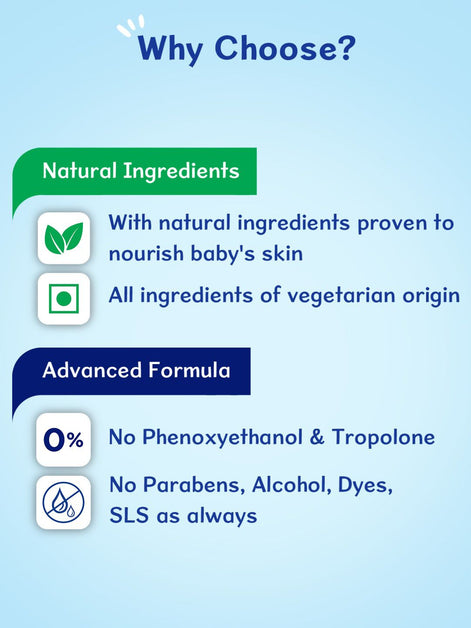 Why Choose?

Natural Ingredients

With natural ingredients proven to nourish baby's skin

All ingredients of vegetarian origin

Advanced Formula

0%

No Phenoxyethanol & Tropolone

No Parabens, Alcohol, Dyes, SLS as always